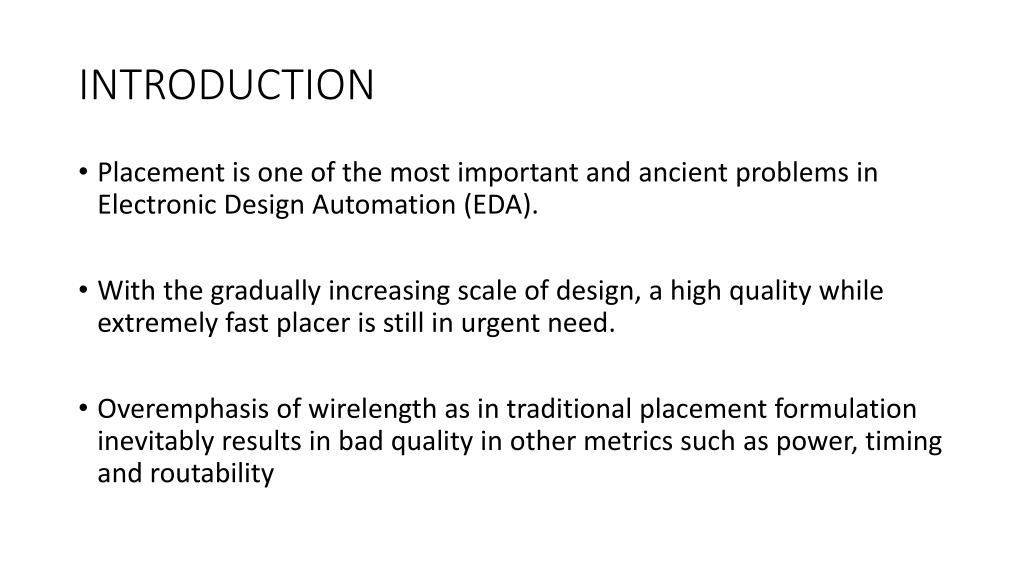 INTRODUCTION

• Placement is one of the most important and ancient problems in Electronic Design Automation (EDA).

• With the gradually increasing scale of design, a high quality while extremely fast placer is still in urgent need.

• Overemphasis of wirelength as in traditional placement formulation inevitably results in bad quality in other metrics such as power, timing and routability